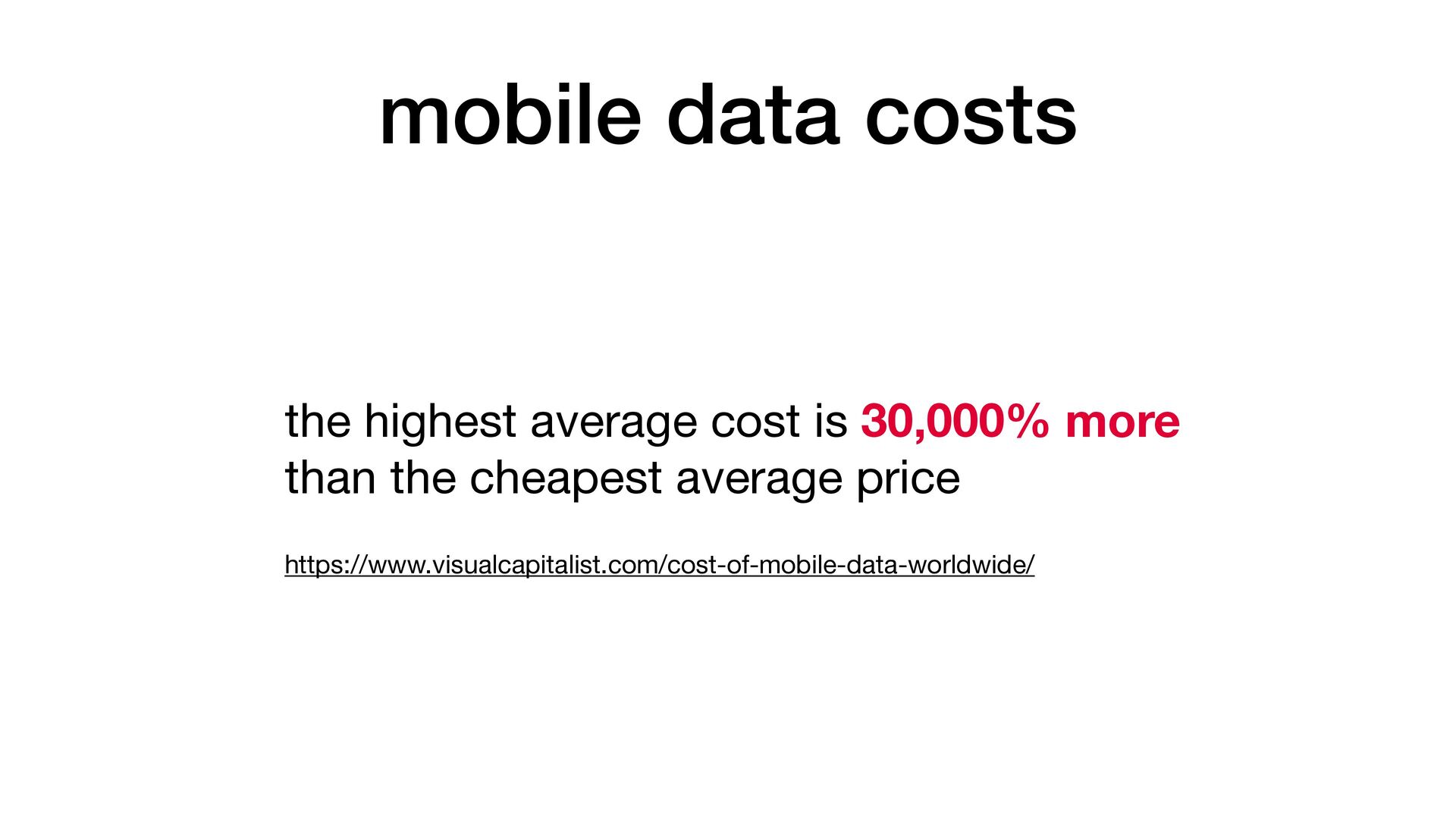 mobile data costs

the highest average cost is 30,000% more than the cheapest average price

https://www.visualcapitalist.com/cost-of-mobile-data-worldwide/